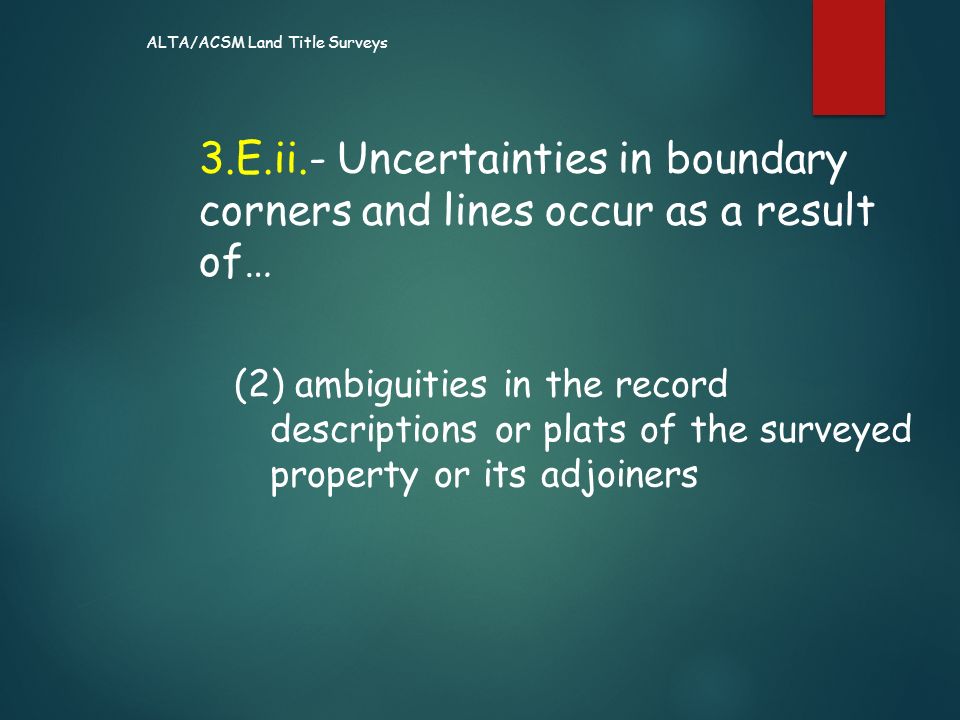 ALTA/ACSM Land Title Surveys

3.E.ii.- Uncertainties in boundary corners and lines occur as a result of…

(2) ambiguities in the record descriptions or plats of the surveyed property or its adjoiners